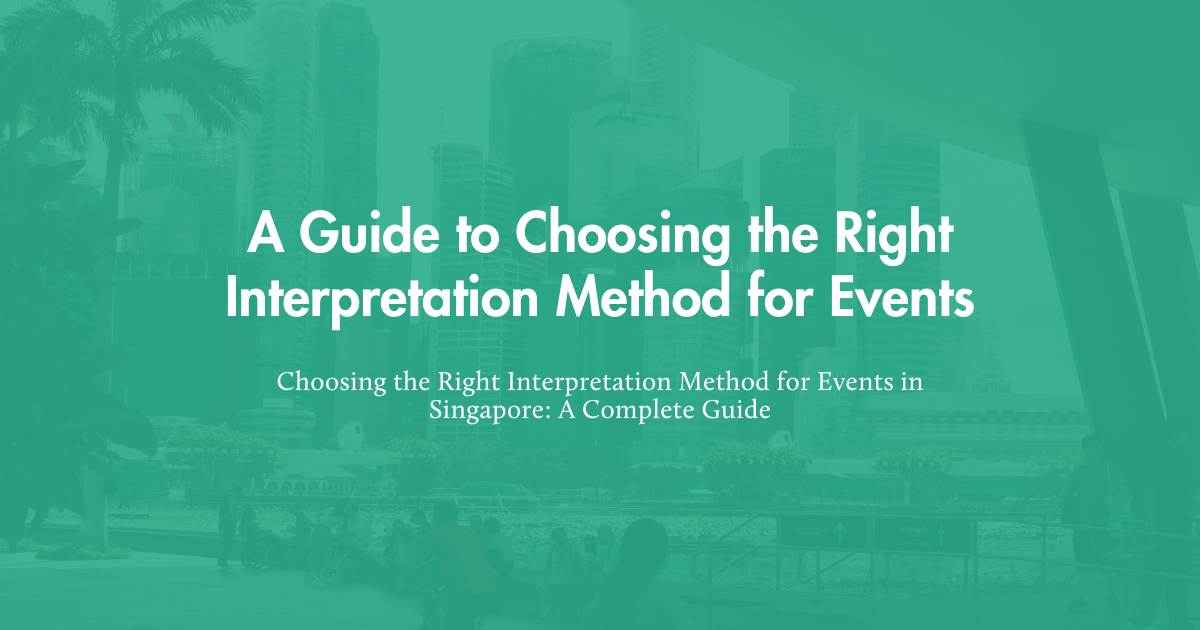 A Guide to Choosing the Right Interpretation Method for Events

Choosing the Right Interpretation Method for Events in Singapore: A Complete Guide